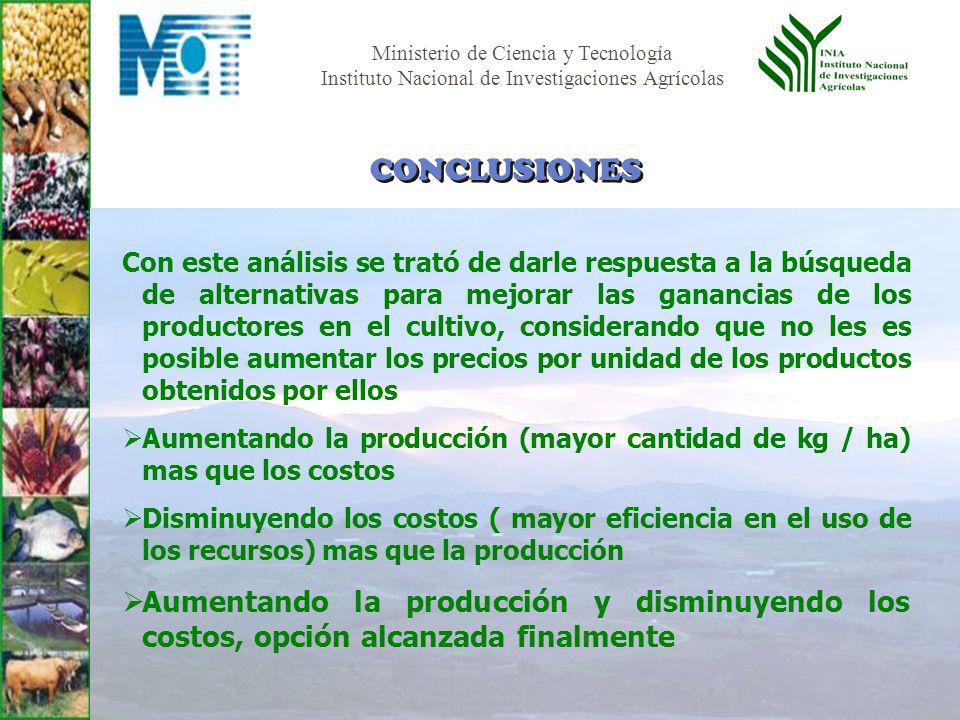 MCT

Ministerio de Ciencia y Tecnología
Instituto Nacional de Investigaciones Agrícolas

INIA
Instituto Nacional de Investigaciones Agrícolas

CONCLUSIONES

Con este análisis se trató de darle respuesta a la búsqueda de alternativas para mejorar las ganancias de los productores en el cultivo, considerando que no les es posible aumentar los precios por unidad de los productos obtenidos por ellos

➢Aumentando la producción (mayor cantidad de kg / ha) mas que los costos

➢Disminuyendo los costos ( mayor eficiencia en el uso de los recursos) mas que la producción

➢Aumentando la producción y disminuyendo los costos, opción alcanzada finalmente